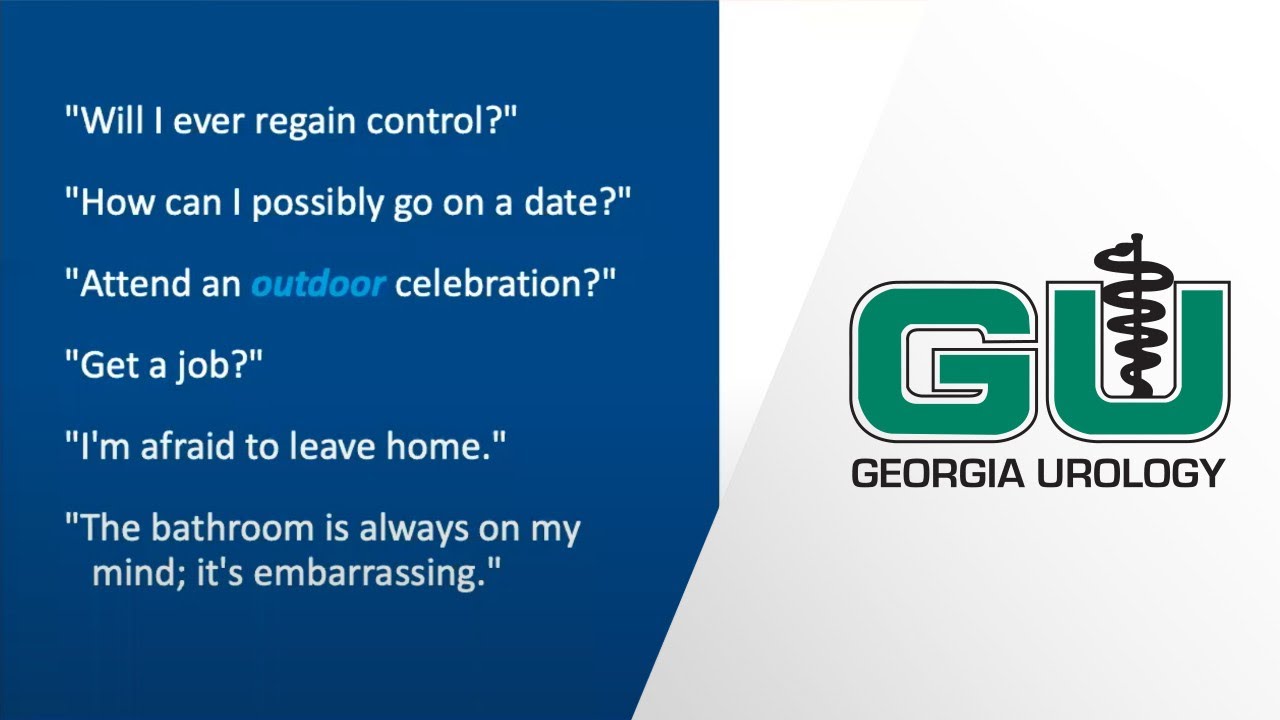 "Will I ever regain control?"

"How can I possibly go on a date?"

"Attend an outdoor celebration?"

"Get a job?"

"I'm afraid to leave home."

"The bathroom is always on my mind; it's embarrassing."

GU

GEORGIA UROLOGY